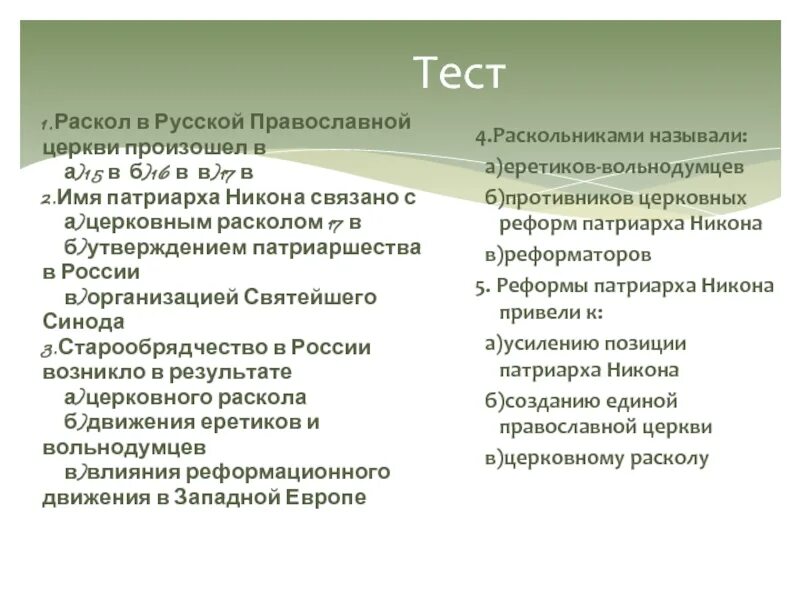 Тест

1.Раскол в Русской Православной церкви произошел в
а)15 в б)16 в в)17 в
2.Имя патриарха Никона связано с
а)церковным расколом 17 в
б)утверждением патриаршества в России
в)организацией Святейшего Синода
3.Старообрядчество в России возникло в результате
а)церковного раскола
б)движения еретиков и вольнодумцев
в)влияния реформационного движения в Западной Европе

4.Раскольниками называли:
а)еретиков-вольнодумцев
б)противников церковных реформ патриарха Никона
в)реформаторов
5. Реформы патриарха Никона привели к:
а)усилению позиции патриарха Никона
б)созданию единой православной церкви
в)церковному расколу